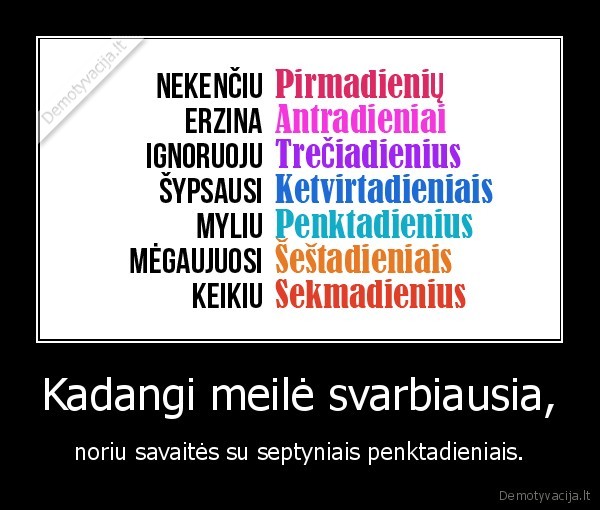 Demotyvacija.lt

NEKENČIU Pirmadienių
ERZINA Antradieniai
IGNORUOJU Trečiadienius
ŠYPSAUSI Ketvirtadieniais
MYLIU Penktadienius
MĖGAUJUOSI Šeštadieniais
KEIKIU Sekmadienius

Kadangi meilė svarbiausia,

noriu savaitės su septyniais penktadieniais.

Demotyvacija.lt